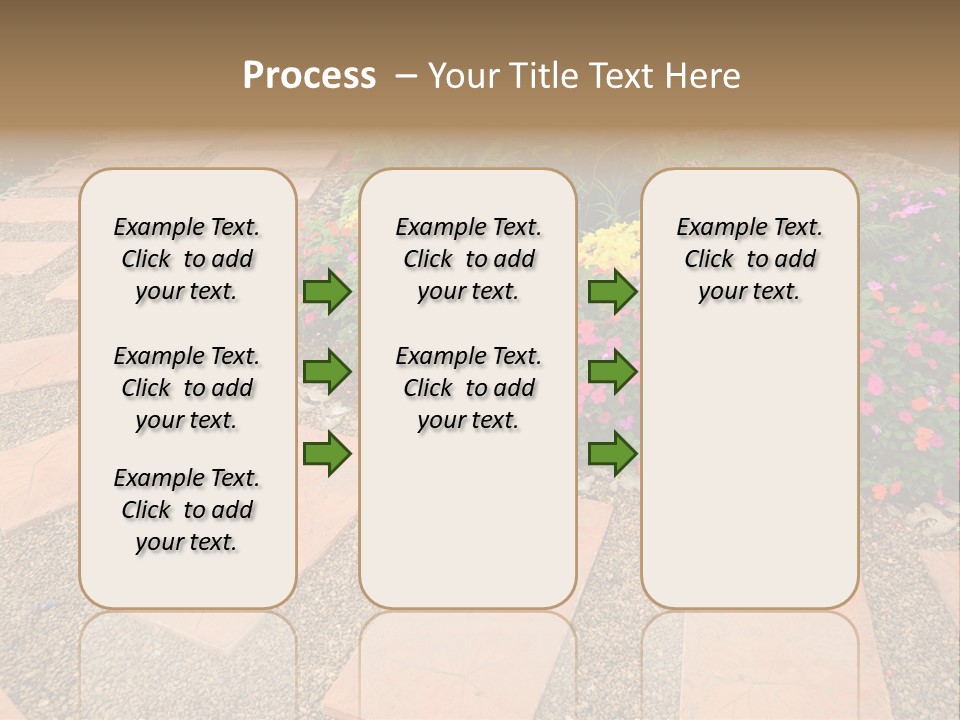 Process – Your Title Text Here

Example Text. Click to add your text.

Example Text. Click to add your text.

Example Text. Click to add your text.

Example Text. Click to add your text.

Example Text. Click to add your text.

Example Text. Click to add your text.